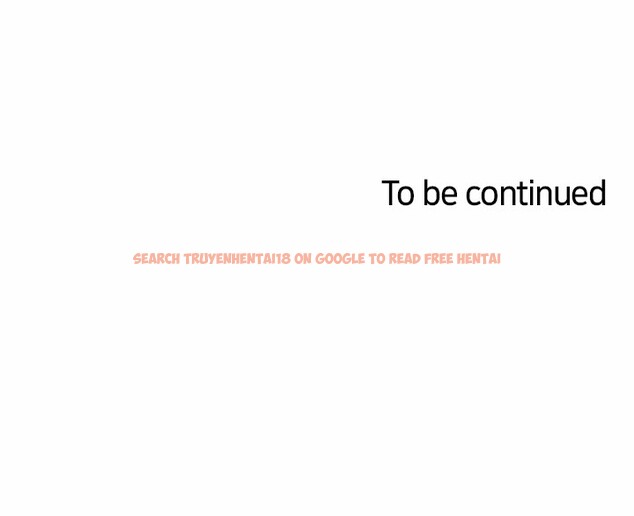 To be continued

SEARCH TRUYENHENTAI18 ON GOOGLE TO READ FREE HENTAI